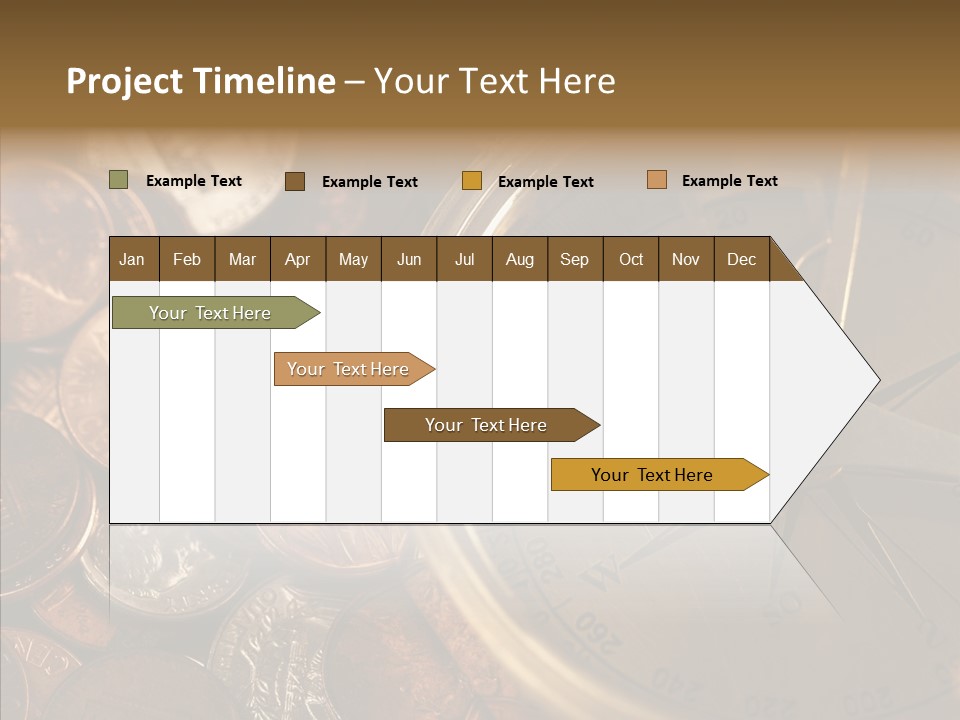 Project Timeline – Your Text Here

Example Text Example Text Example Text Example Text

| Jan | Feb | Mar | Apr | May | Jun | Jul | Aug | Sep | Oct | Nov | Dec |
|---|---|---|---|---|---|---|---|---|---|---|---|

Your Text Here

Your Text Here

Your Text Here

Your Text Here